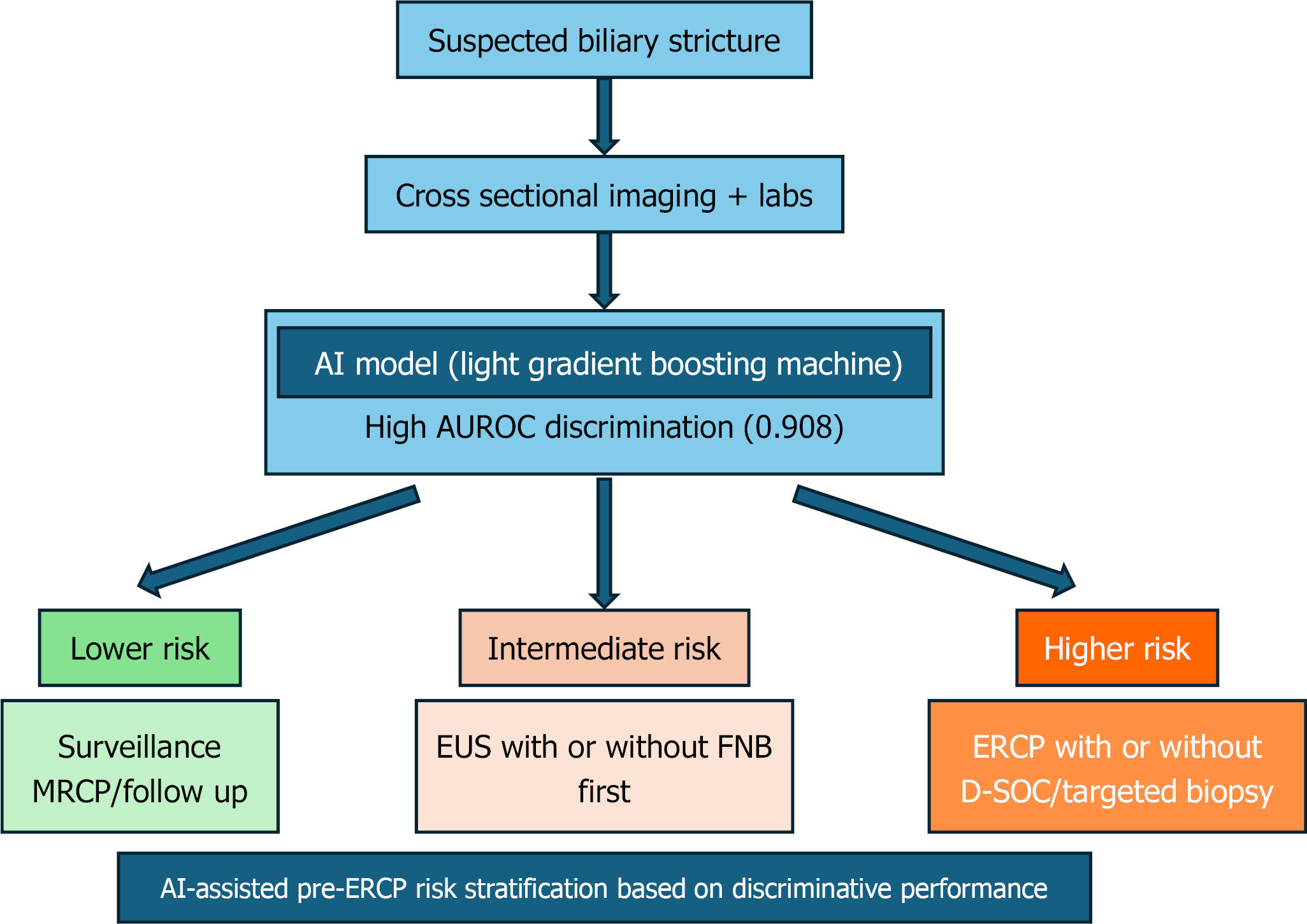 Suspected biliary stricture

Cross sectional imaging + labs

AI model (light gradient boosting machine)

High AUROC discrimination (0.908)

Lower risk

Intermediate risk

Higher risk

Surveillance MRCP/follow up

EUS with or without FNB first

ERCP with or without D-SOC/targeted biopsy

AI-assisted pre-ERCP risk stratification based on discriminative performance